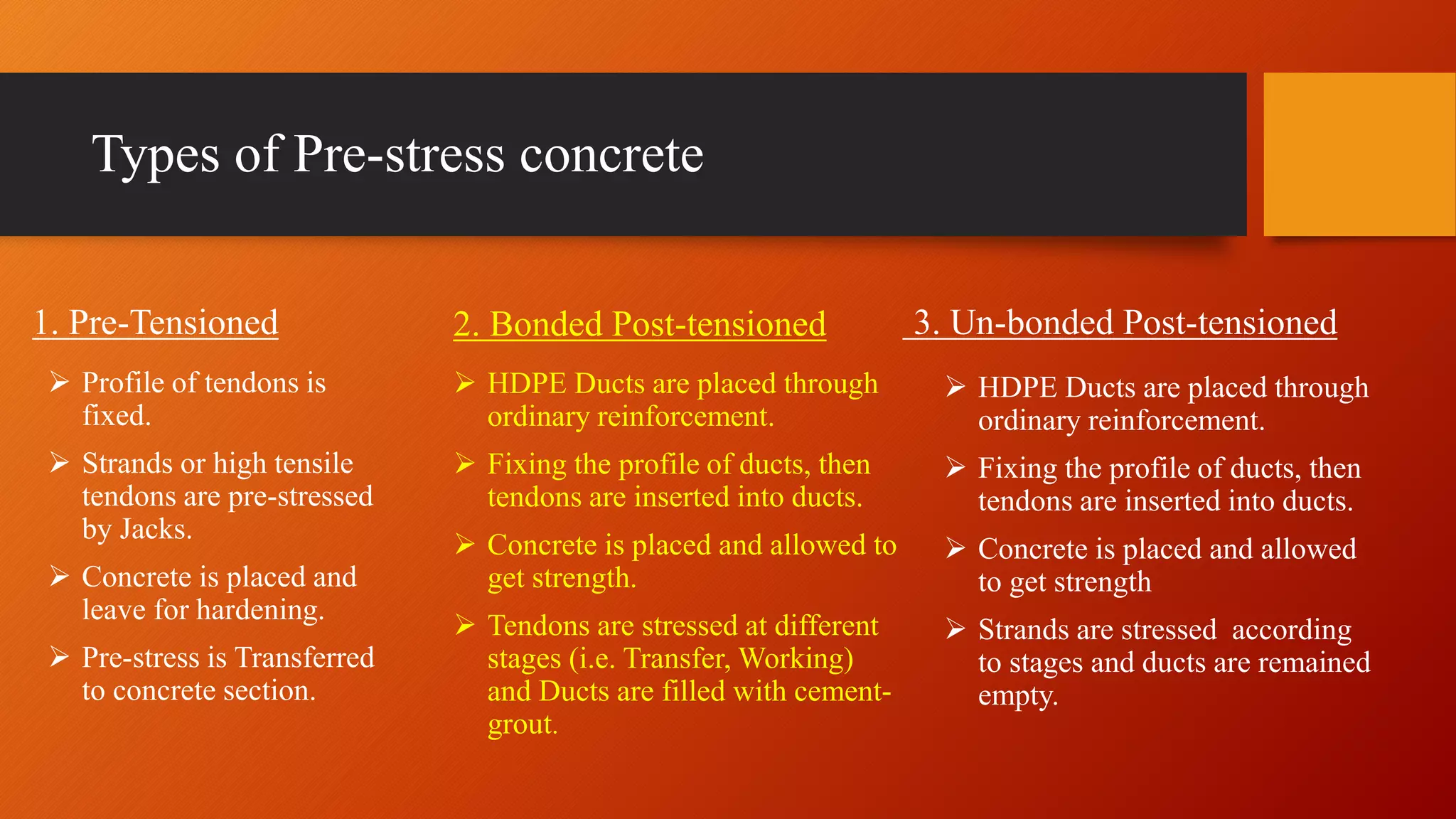 Types of Pre-stress concrete

1. Pre-Tensioned

➢ Profile of tendons is fixed.

➢ Strands or high tensile tendons are pre-stressed by Jacks.

➢ Concrete is placed and leave for hardening.

➢ Pre-stress is Transferred to concrete section.

2. Bonded Post-tensioned

➢ HDPE Ducts are placed through ordinary reinforcement.

➢ Fixing the profile of ducts, then tendons are inserted into ducts.

➢ Concrete is placed and allowed to get strength.

➢ Tendons are stressed at different stages (i.e. Transfer, Working) and Ducts are filled with cement-grout.

3. Un-bonded Post-tensioned

➢ HDPE Ducts are placed through ordinary reinforcement.

➢ Fixing the profile of ducts, then tendons are inserted into ducts.

➢ Concrete is placed and allowed to get strength

➢ Strands are stressed according to stages and ducts are remained empty.